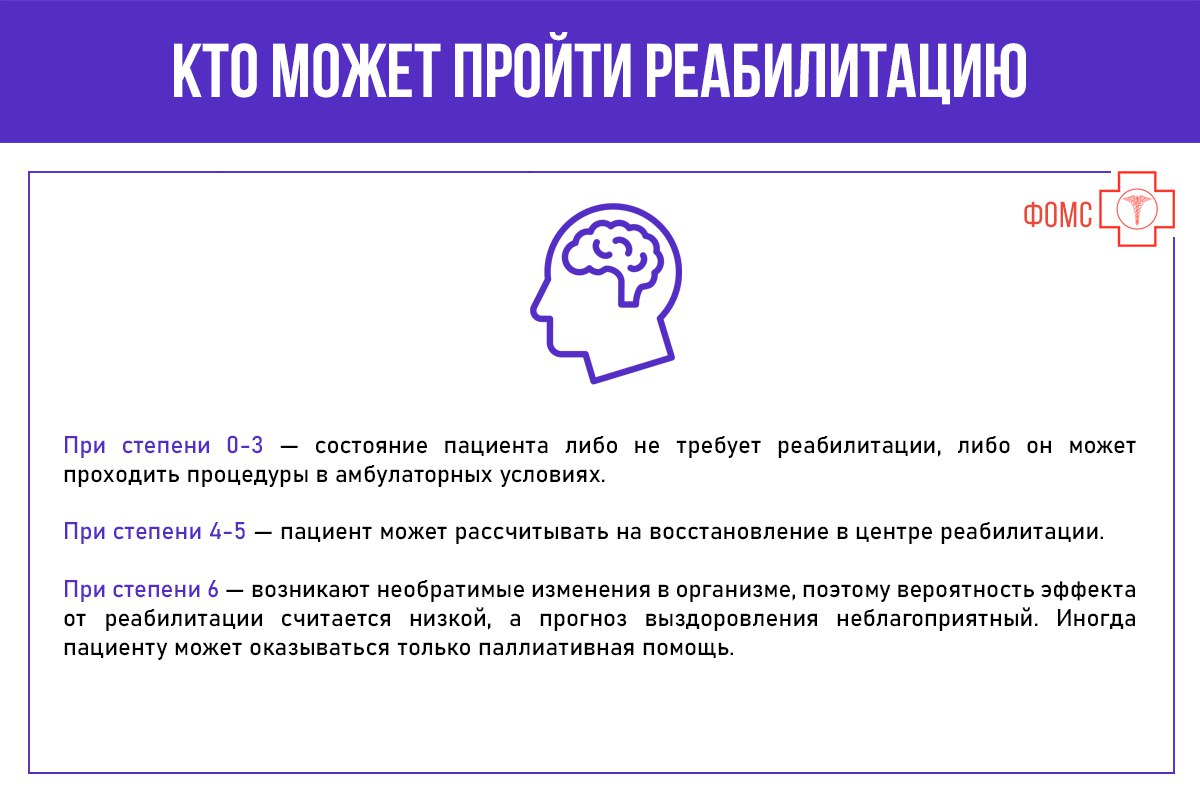 КТО МОЖЕТ ПРОЙТИ РЕАБИЛИТАЦИЮ

ФОМС

При степени 0-3 — состояние пациента либо не требует реабилитации, либо он может проходить процедуры в амбулаторных условиях.

При степени 4-5 — пациент может рассчитывать на восстановление в центре реабилитации.

При степени 6 — возникают необратимые изменения в организме, поэтому вероятность эффекта от реабилитации считается низкой, а прогноз выздоровления неблагоприятный. Иногда пациенту может оказываться только паллиативная помощь.